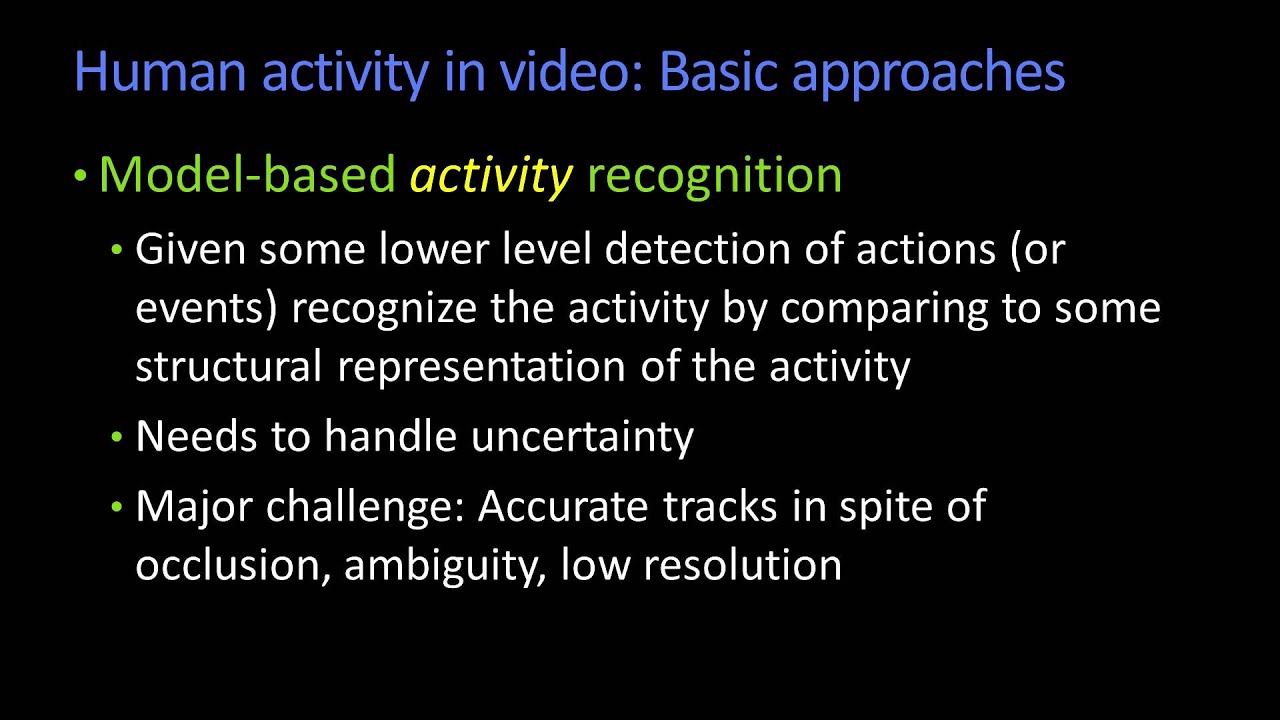 Human activity in video: Basic approaches

• Model-based activity recognition

• Given some lower level detection of actions (or events) recognize the activity by comparing to some structural representation of the activity

• Needs to handle uncertainty

• Major challenge: Accurate tracks in spite of occlusion, ambiguity, low resolution